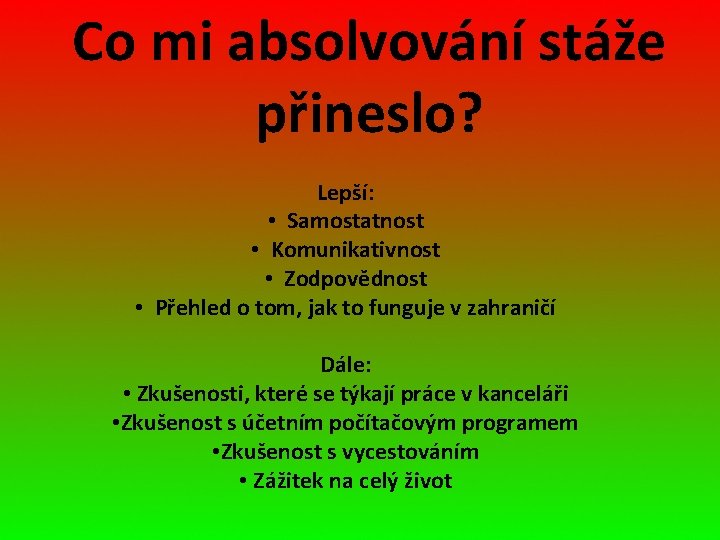 Co mi absolvování stáže přineslo?

Lepší:
• Samostatnost
• Komunikativnost
• Zodpovědnost
• Přehled o tom, jak to funguje v zahraničí

Dále:
• Zkušenosti, které se týkají práce v kanceláři
•Zkušenost s účetním počítačovým programem
•Zkušenost s vycestováním
• Zážitek na celý život